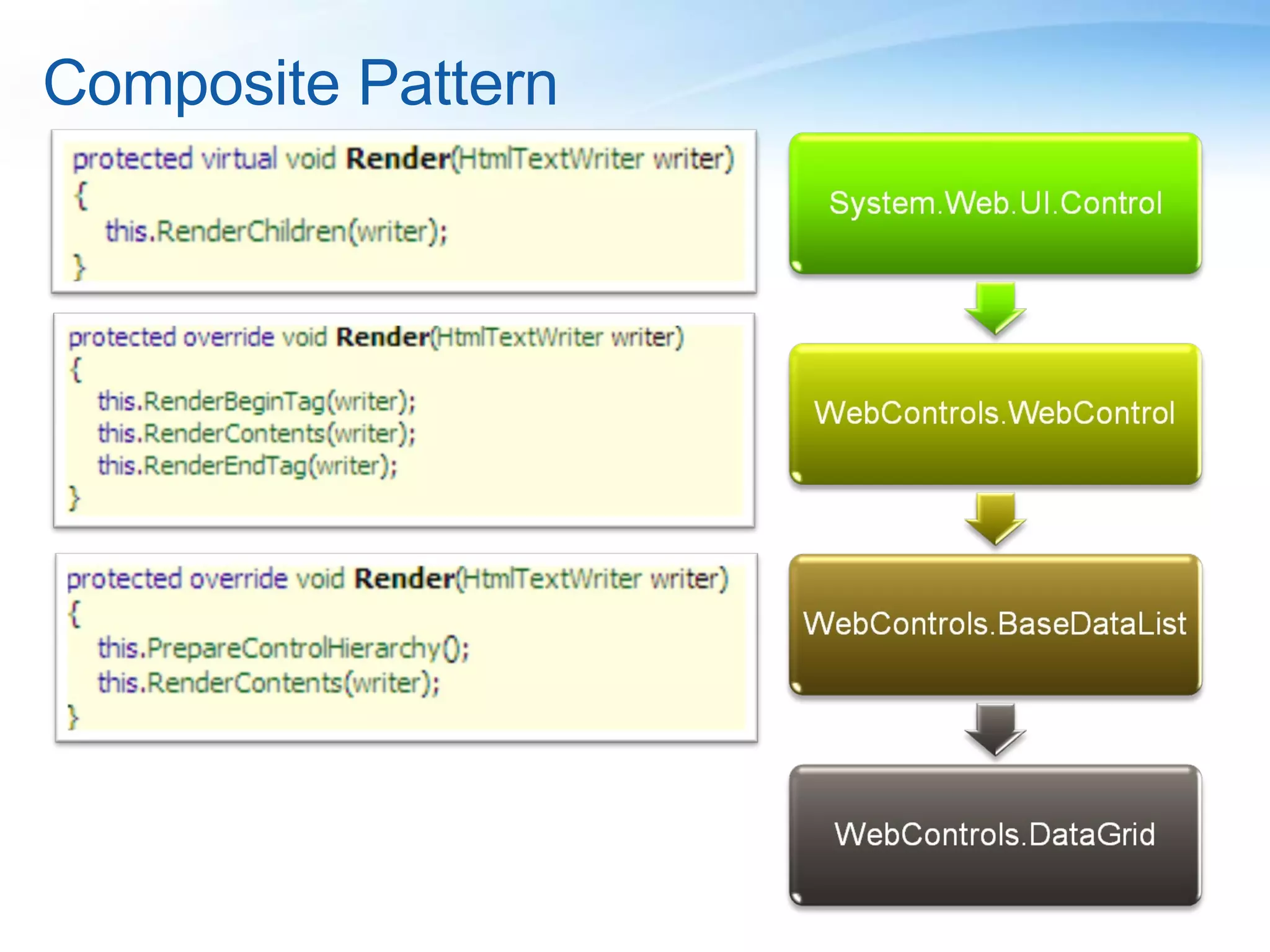 Composite Pattern

protected virtual void Render(HtmlTextWriter writer)
{
this.RenderChildren(writer);
}

protected override void Render(HtmlTextWriter writer)
{
this.RenderBeginTag(writer);
this.RenderContents(writer);
this.RenderEndTag(writer);
}

protected override void Render(HtmlTextWriter writer)
{
this.PrepareControlHierarchy();
this.RenderContents(writer);
}

System.Web.UI.Control

WebControls.WebControl

WebControls.BaseDataList

WebControls.DataGrid